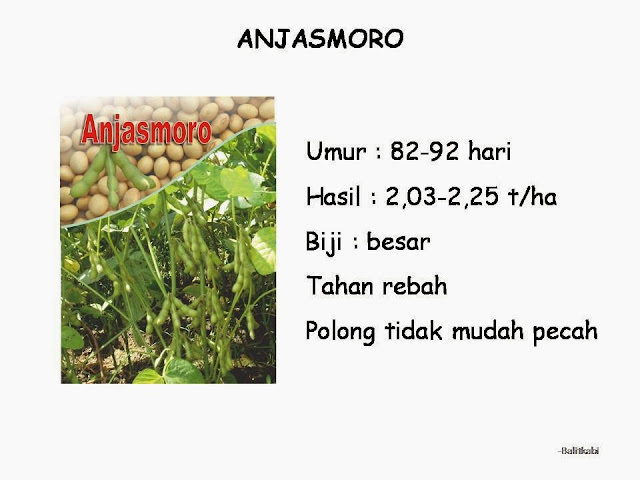 ANJASMORO

Anjasmoro

Umur : 82-92 hari

Hasil : 2,03-2,25 t/ha

Biji : besar

Tahan rebah

Polong tidak mudah pecah

-Balitkabi